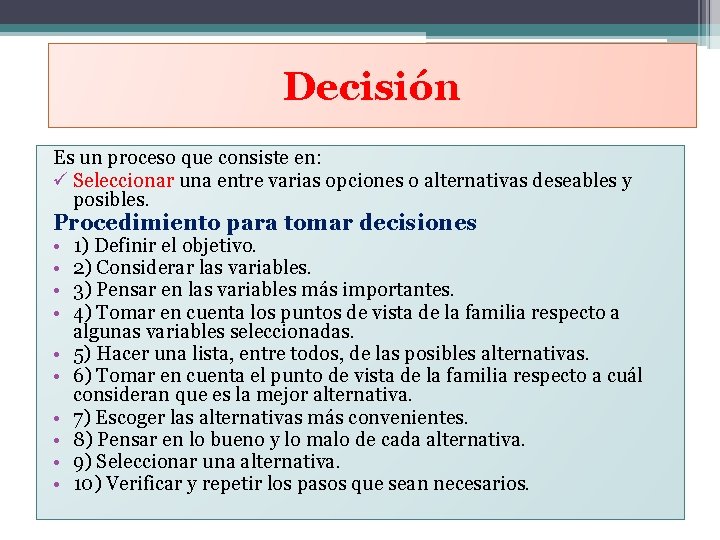 Decisión

Es un proceso que consiste en:

✓ Seleccionar una entre varias opciones o alternativas deseables y posibles.

Procedimiento para tomar decisiones

• 1) Definir el objetivo.
• 2) Considerar las variables.
• 3) Pensar en las variables más importantes.
• 4) Tomar en cuenta los puntos de vista de la familia respecto a algunas variables seleccionadas.
• 5) Hacer una lista, entre todos, de las posibles alternativas.
• 6) Tomar en cuenta el punto de vista de la familia respecto a cuál consideran que es la mejor alternativa.
• 7) Escoger las alternativas más convenientes.
• 8) Pensar en lo bueno y lo malo de cada alternativa.
• 9) Seleccionar una alternativa.
• 10) Verificar y repetir los pasos que sean necesarios.